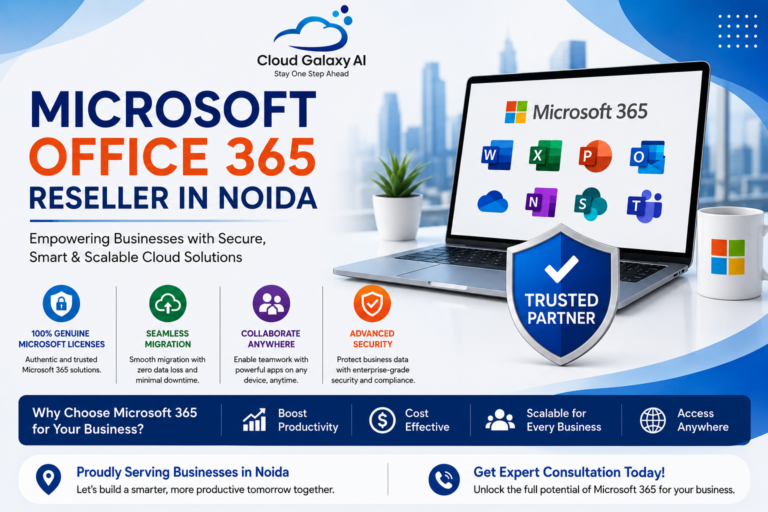 Cloud Galaxy AI
Stay One Step Ahead

MICROSOFT
OFFICE 365
RESELLER IN NOIDA

Empowering Businesses with Secure, Smart & Scalable Cloud Solutions

Microsoft 365

W X P O N S T

TRUSTED PARTNER

100% GENUINE MICROSOFT LICENSES
Authentic and trusted Microsoft 365 solutions.

SEAMLESS MIGRATION
Smooth migration with zero data loss and minimal downtime.

COLLABORATE ANYWHERE
Enable teamwork with powerful apps on any device, anytime.

ADVANCED SECURITY
Protect business data with enterprise-grade security and compliance.

Why Choose Microsoft 365 for Your Business?

Boost Productivity

Cost Effective

Scalable for Every Business

Access Anywhere

Proudly Serving Businesses in Noida
Let's build a smarter, more productive tomorrow together.

Get Expert Consultation Today!
Unlock the full potential of Microsoft 365 for your business.